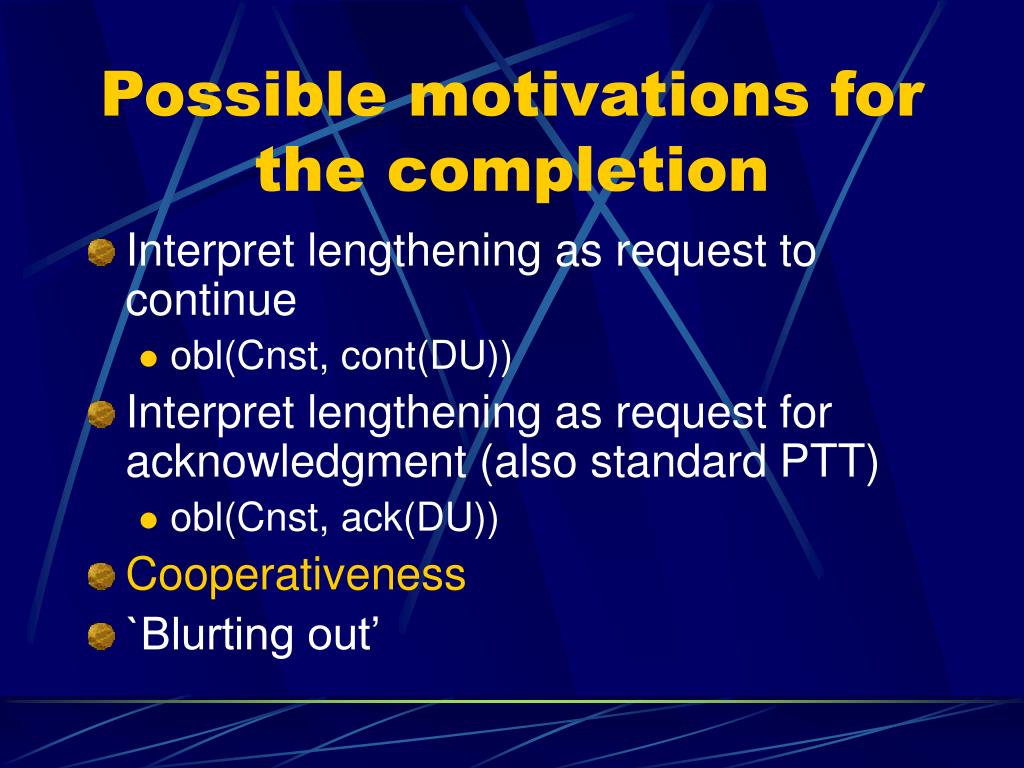 Possible motivations for the completion

Interpret lengthening as request to continue

obl(Cnst, cont(DU))

Interpret lengthening as request for acknowledgment (also standard PTT)

obl(Cnst, ack(DU))

Cooperativeness

`Blurting out’